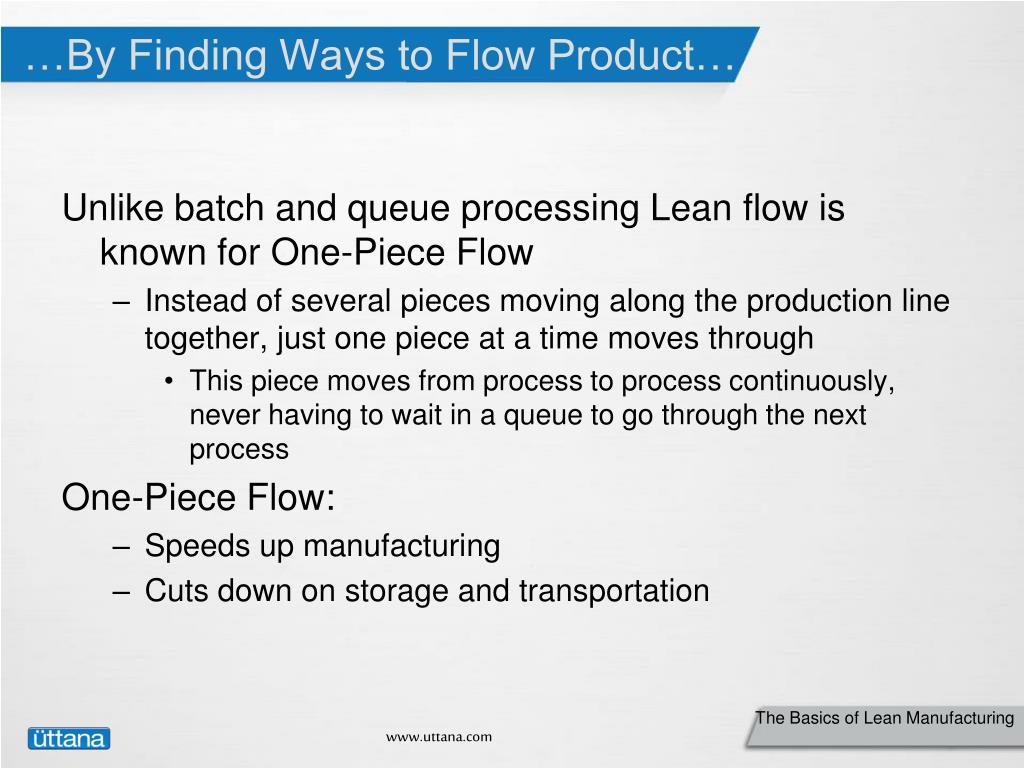 …By Finding Ways to Flow Product…

Unlike batch and queue processing Lean flow is known for One-Piece Flow

– Instead of several pieces moving along the production line together, just one piece at a time moves through

• This piece moves from process to process continuously, never having to wait in a queue to go through the next process

One-Piece Flow:

– Speeds up manufacturing

– Cuts down on storage and transportation

The Basics of Lean Manufacturing

üttana

www.uttana.com